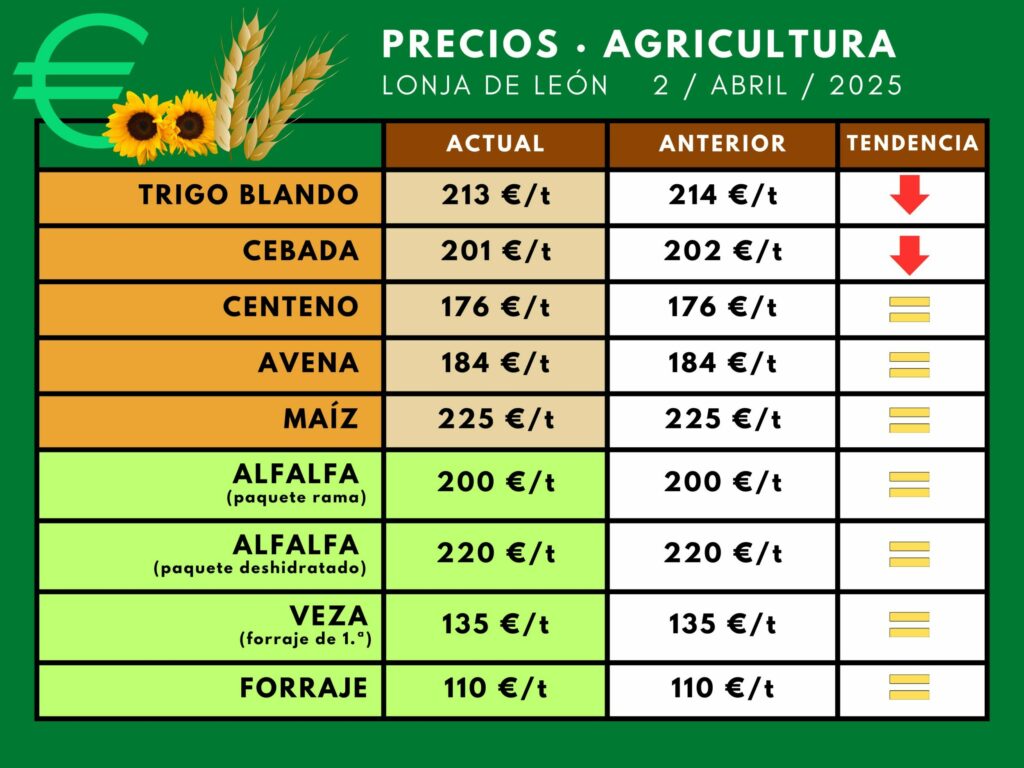 PRECIOS · AGRICULTURA
LONJA DE LEÓN 2 / ABRIL / 2025

| | ACTUAL | ANTERIOR | TENDENCIA |
|---|---|---|---|
| TRIGO BLANDO | 213 €/t | 214 €/t | |
| CEBADA | 201 €/t | 202 €/t | |
| CENTENO | 176 €/t | 176 €/t | |
| AVENA | 184 €/t | 184 €/t | |
| MAÍZ | 225 €/t | 225 €/t | |
| ALFALFA (paquete rama) | 200 €/t | 200 €/t | |
| ALFALFA (paquete deshidratado) | 220 €/t | 220 €/t | |
| VEZA (forraje de 1.ª) | 135 €/t | 135 €/t | |
| FORRAJE | 110 €/t | 110 €/t | |